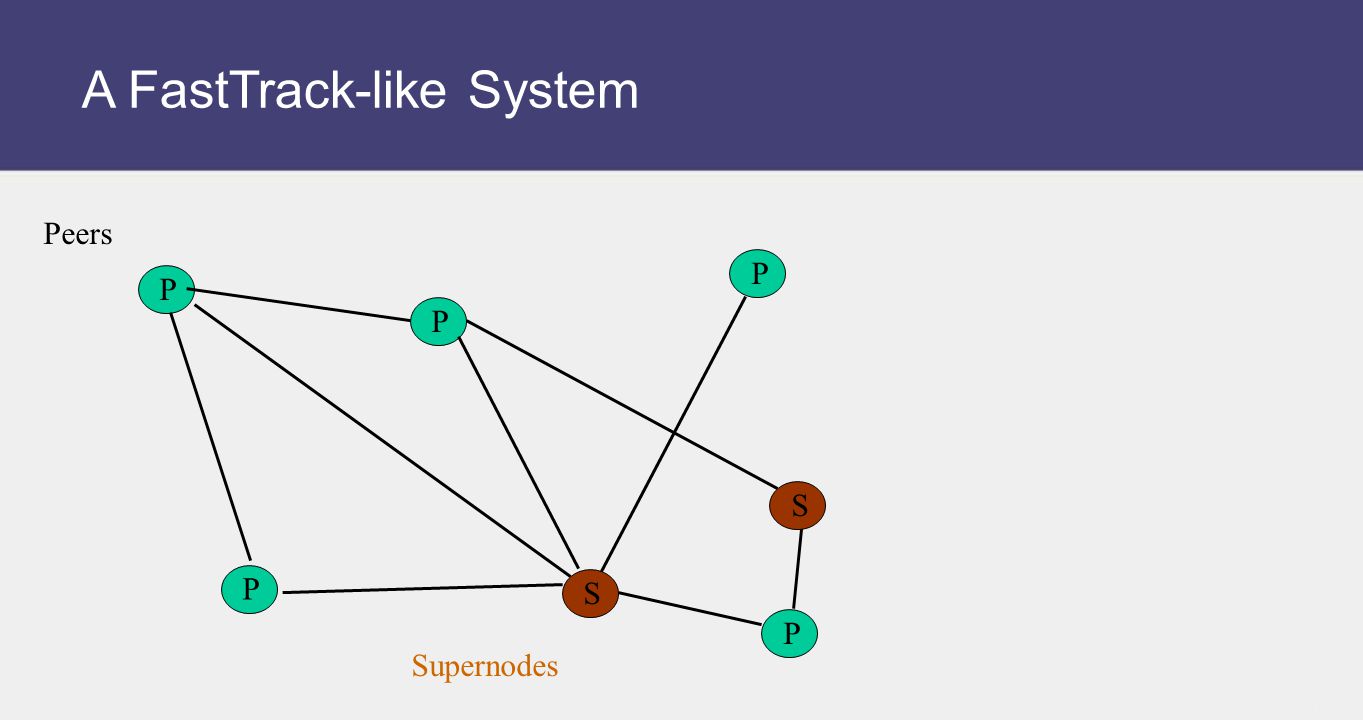 A FastTrack-like System

Peers

P

P

P

S

P

S

P

Supernodes